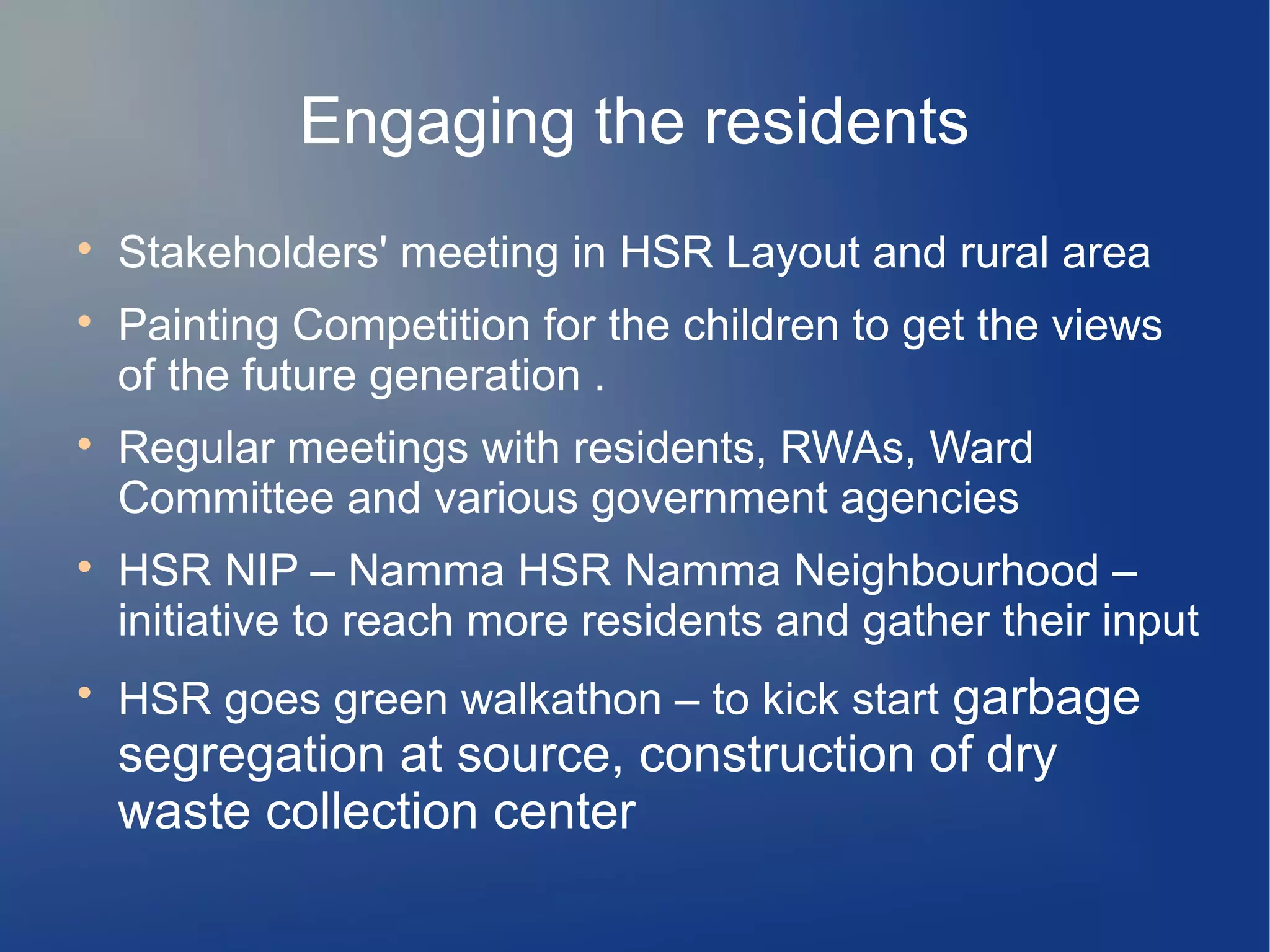 Engaging the residents

• Stakeholders' meeting in HSR Layout and rural area
• Painting Competition for the children to get the views of the future generation .
• Regular meetings with residents, RWAs, Ward Committee and various government agencies
• HSR NIP – Namma HSR Namma Neighbourhood – initiative to reach more residents and gather their input
• HSR goes green walkathon – to kick start garbage segregation at source, construction of dry waste collection center